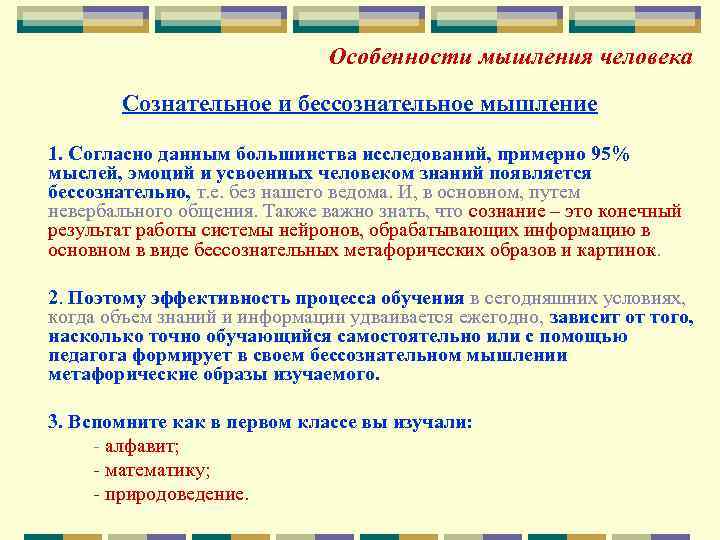 Особенности мышления человека

Сознательное и бессознательное мышление

1. Согласно данным большинства исследований, примерно 95% мыслей, эмоций и усвоенных человеком знаний появляется бессознательно, т.е. без нашего ведома. И, в основном, путем невербального общения. Также важно знать, что сознание – это конечный результат работы системы нейронов, обрабатывающих информацию в основном в виде бессознательных метафорических образов и картинок.

2. Поэтому эффективность процесса обучения в сегодняшних условиях, когда объем знаний и информации удваивается ежегодно, зависит от того, насколько точно обучающийся самостоятельно или с помощью педагога формирует в своем бессознательном мышлении метафорические образы изучаемого.

3. Вспомните как в первом классе вы изучали:
- алфавит;
- математику;
- природоведение.